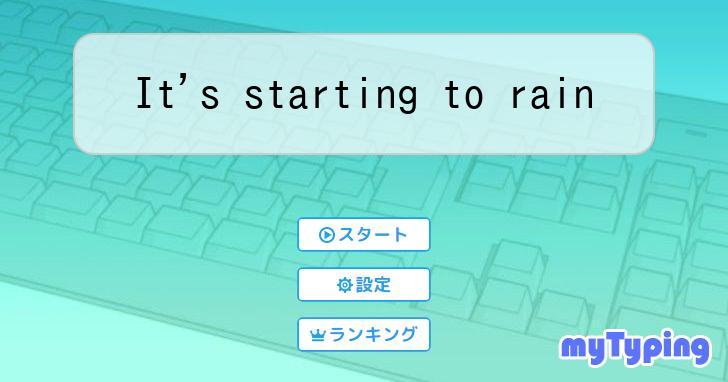 It's starting to rain

スタート

設定

ランキング

myTyping